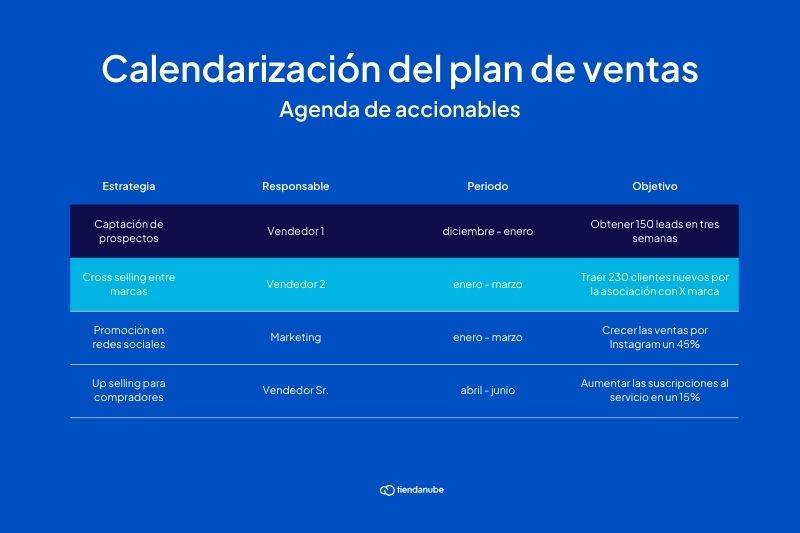 Calendarización del plan de ventas

Agenda de accionables

| Estrategia | Responsable | Periodo | Objetivo |
|---|---|---|---|
| Captación de prospectos | Vendedor 1 | diciembre - enero | Obtener 150 leads en tres semanas |
| Cross selling entre marcas | Vendedor 2 | enero - marzo | Traer 230 clientes nuevos por la asociación con X marca |
| Promoción en redes sociales | Marketing | enero - marzo | Crecer las ventas por Instagram un 45% |
| Up selling para compradores | Vendedor Sr. | abril - junio | Aumentar las suscripciones al servicio en un 15% |

tiendanube